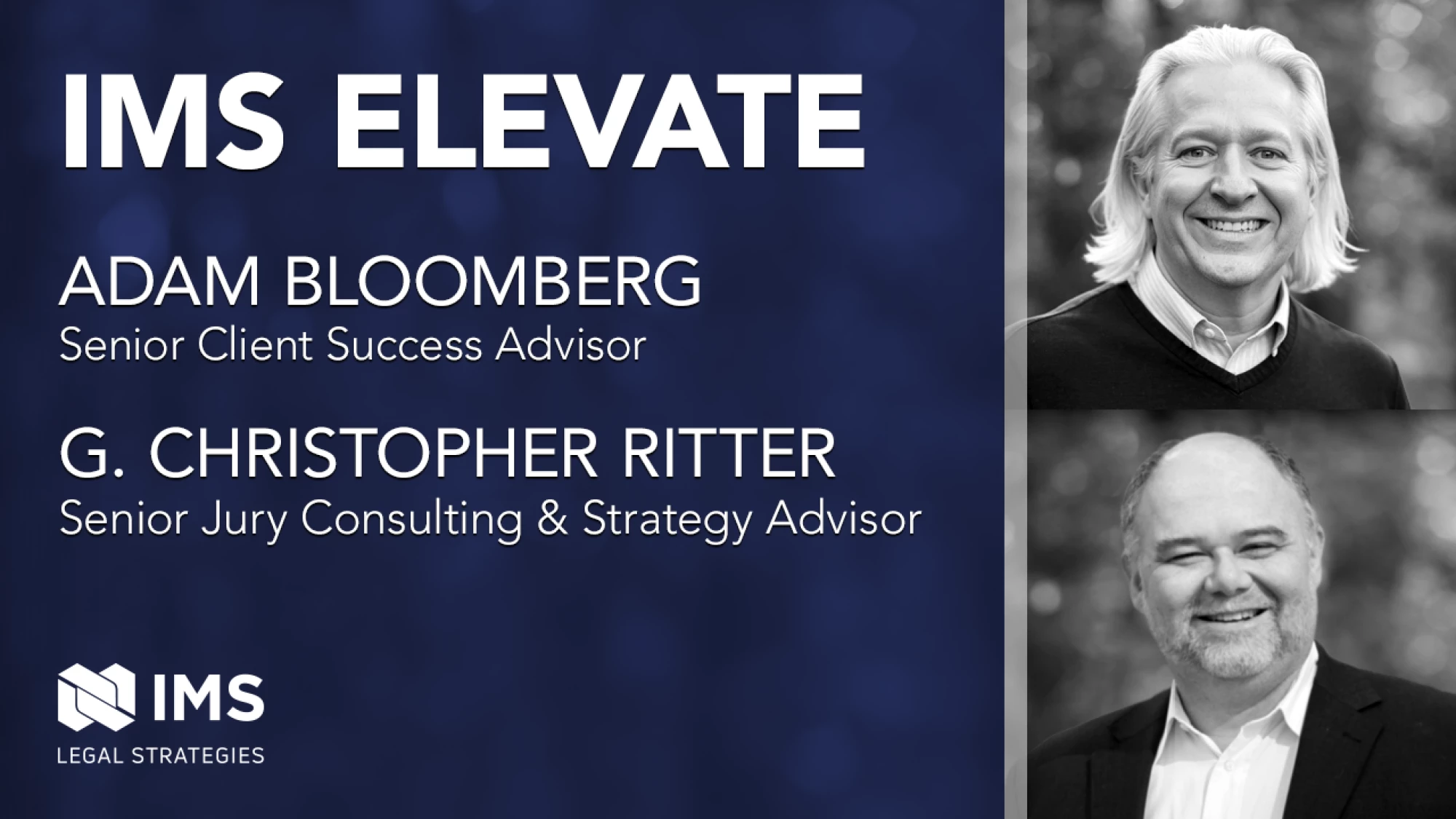 IMS ELEVATE

ADAM BLOOMBERG
Senior Client Success Advisor

G. CHRISTOPHER RITTER
Senior Jury Consulting & Strategy Advisor

IMS
LEGAL STRATEGIES